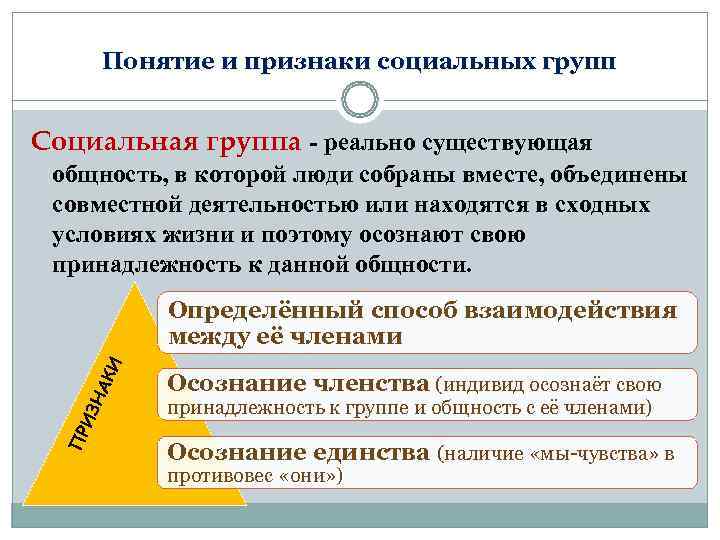 Понятие и признаки социальных групп

Социальная группа - реально существующая общность, в которой люди собраны вместе, объединены совместной деятельностью или находятся в сходных условиях жизни и поэтому осознают свою принадлежность к данной общности.

ПРИЗНАКИ

Определённый способ взаимодействия между её членами

Осознание членства (индивид осознаёт свою принадлежность к группе и общность с её членами)

Осознание единства (наличие «мы-чувства» в противовес «они»)